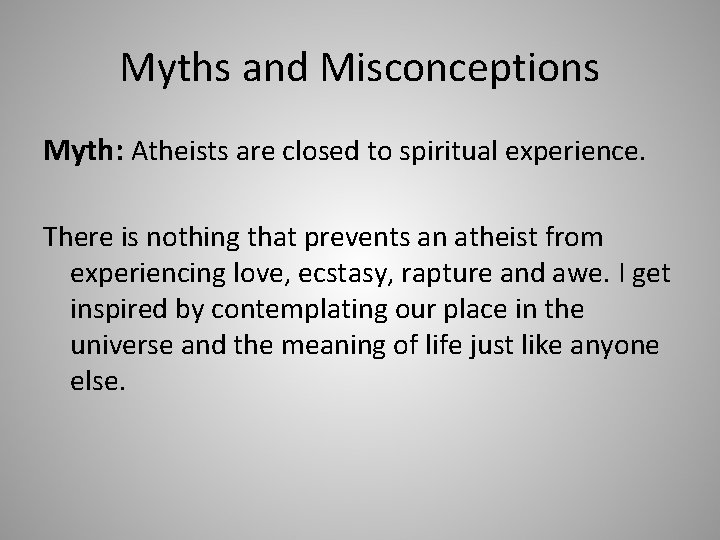 Myths and Misconceptions

Myth: Atheists are closed to spiritual experience.

There is nothing that prevents an atheist from experiencing love, ecstasy, rapture and awe. I get inspired by contemplating our place in the universe and the meaning of life just like anyone else.